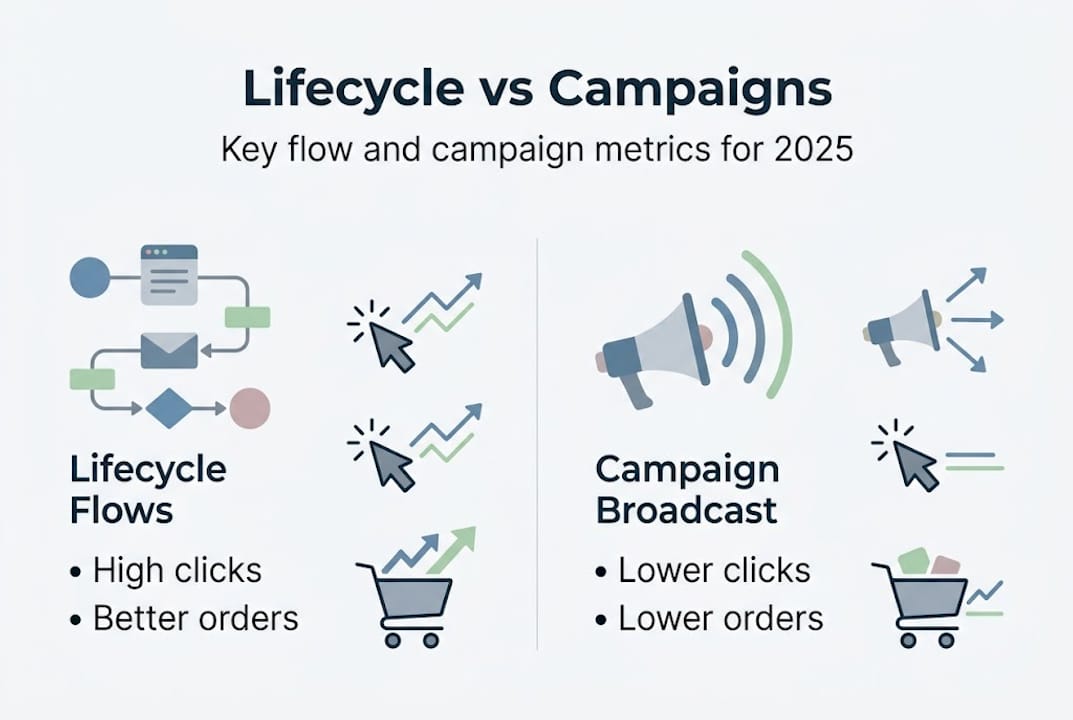 Lifecycle vs Campaigns

Key flow and campaign metrics for 2025

Lifecycle Flows

• High clicks
• Better orders

Campaign Broadcast

• Lower clicks
• Lower orders